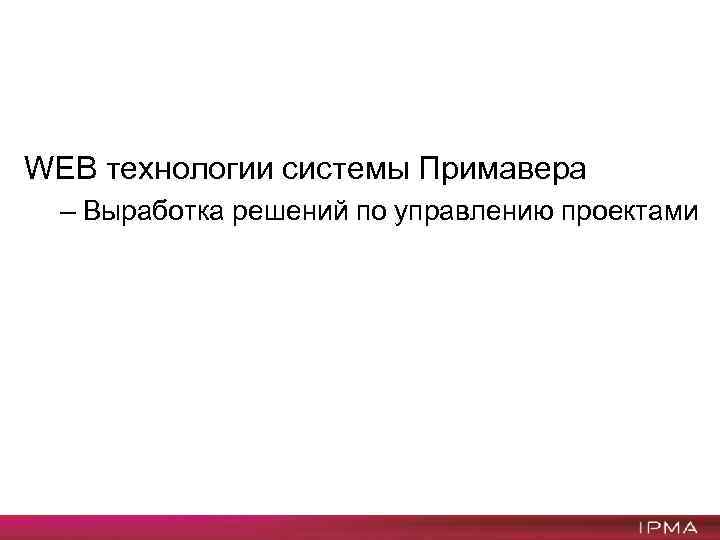 WEB технологии системы Примавера

– Выработка решений по управлению проектами

IPMA